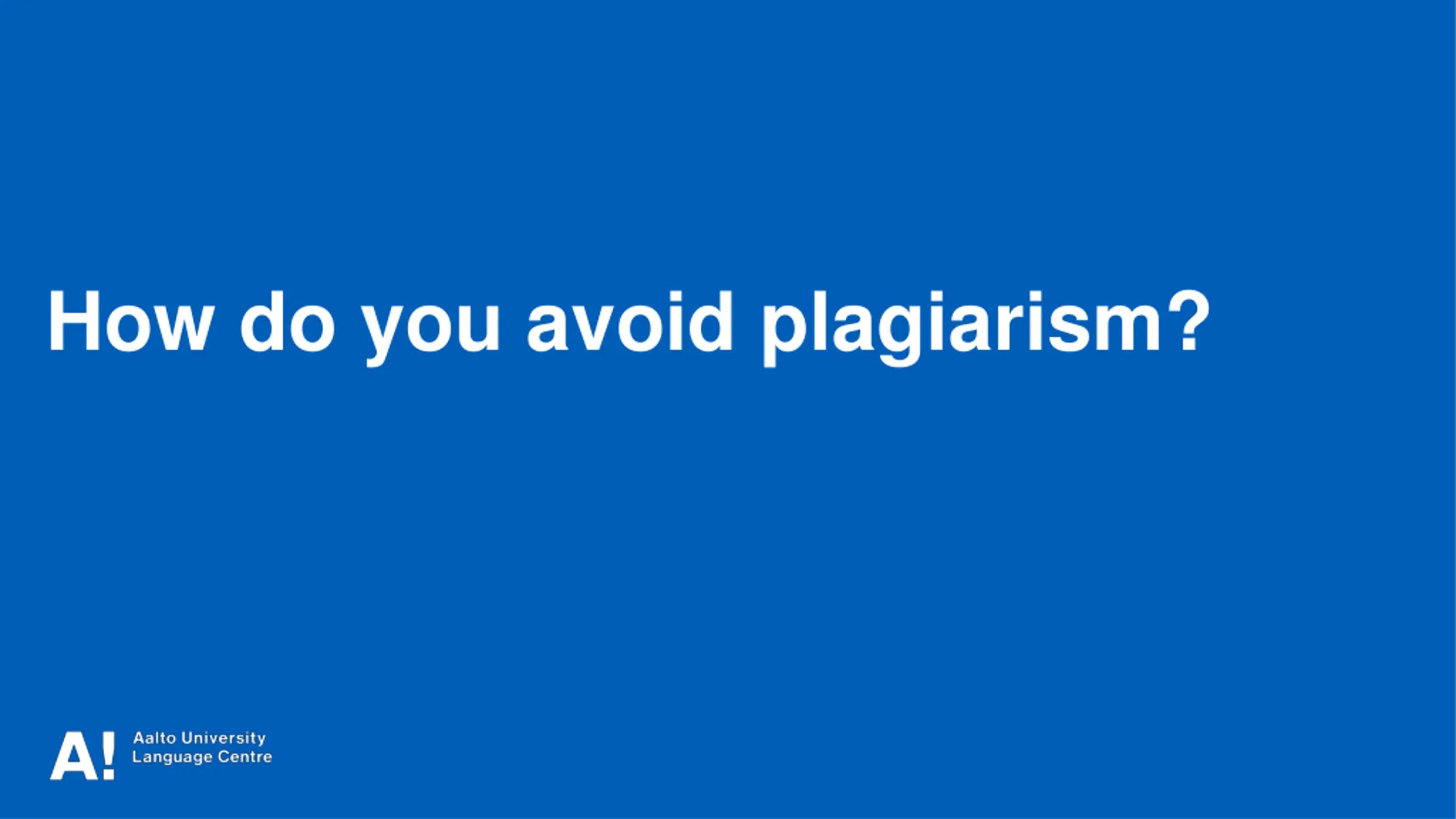 How do you avoid plagiarism?

A!
Aalto University
Language Centre